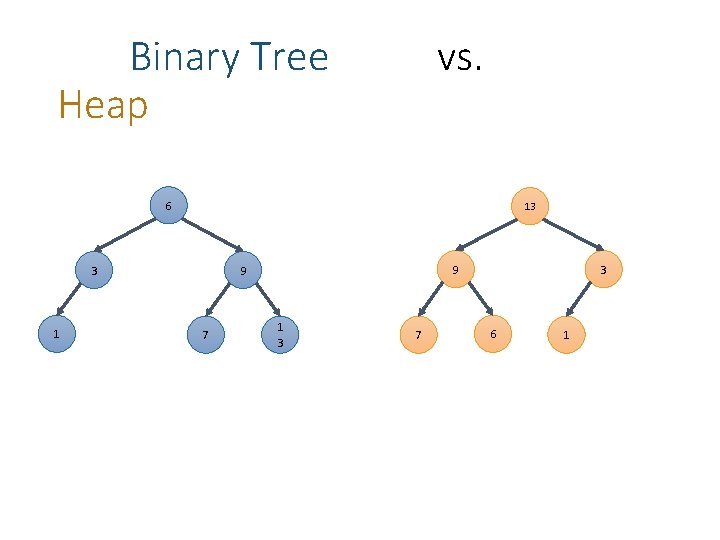 Binary Tree vs.
Heap

6
3
9
1
7
1
3

13
9
3
7
6
1